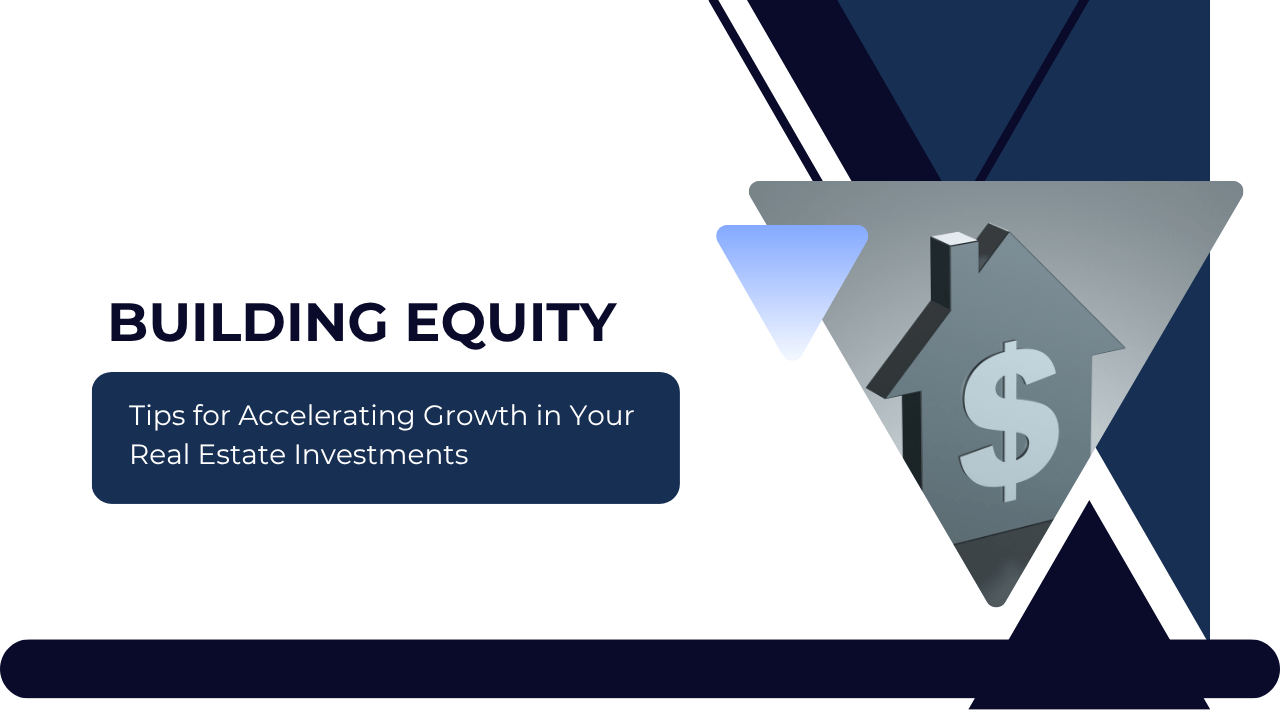 BUILDING EQUITY

Tips for Accelerating Growth in Your Real Estate Investments

$